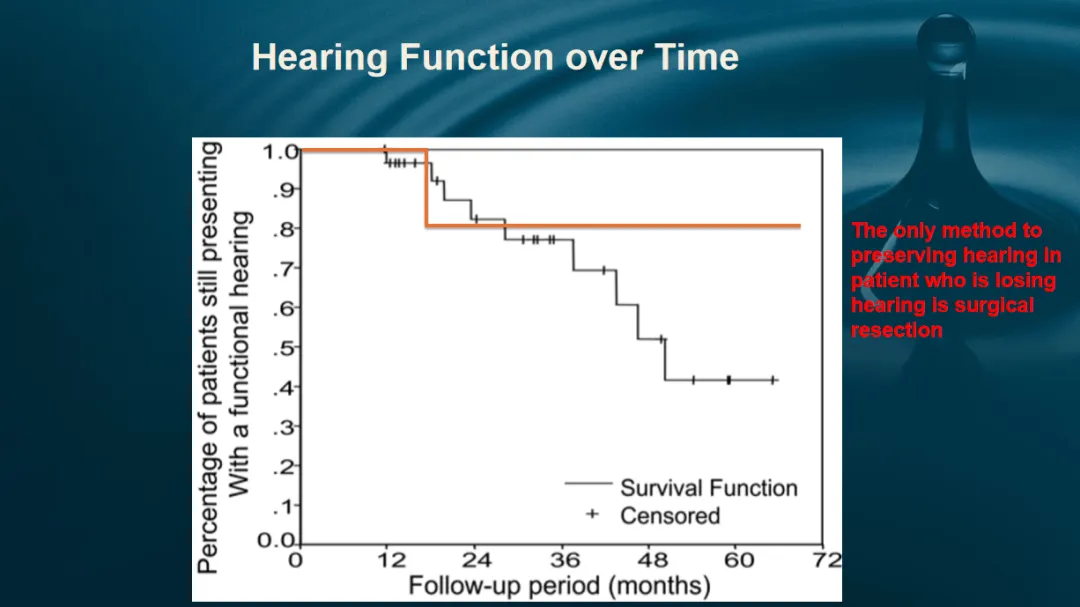 Hearing Function over Time

Percentage of patients still presenting With a functional hearing

1.0
.9
.8
.7
.6
.5
.4
.3
.2
.1
0.0

0 12 24 36 48 60 72

Follow-up period (months)

Survival Function
+ Censored

The only method to preserving hearing in patient who is losing hearing is surgical resection